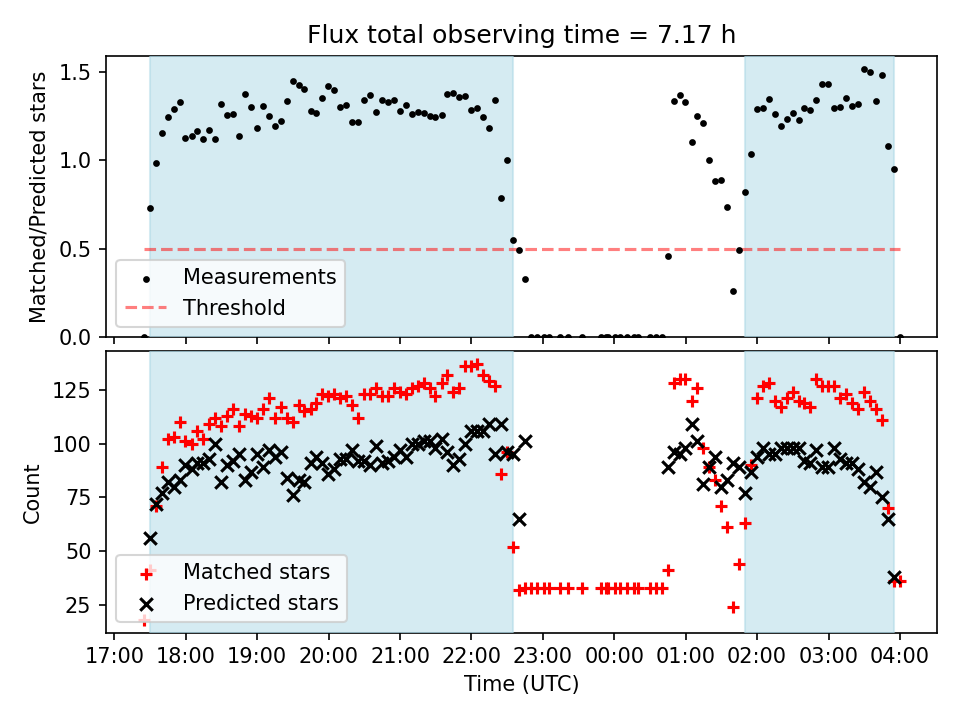 Flux total observing time = 7.17 h

Matched/Predicted stars

1.5
1.0
0.5
0.0

Measurements
Threshold

Count

125
100
75
50
25

Matched stars
Predicted stars

17:00 18:00 19:00 20:00 21:00 22:00 23:00 00:00 01:00 02:00 03:00 04:00

Time (UTC)